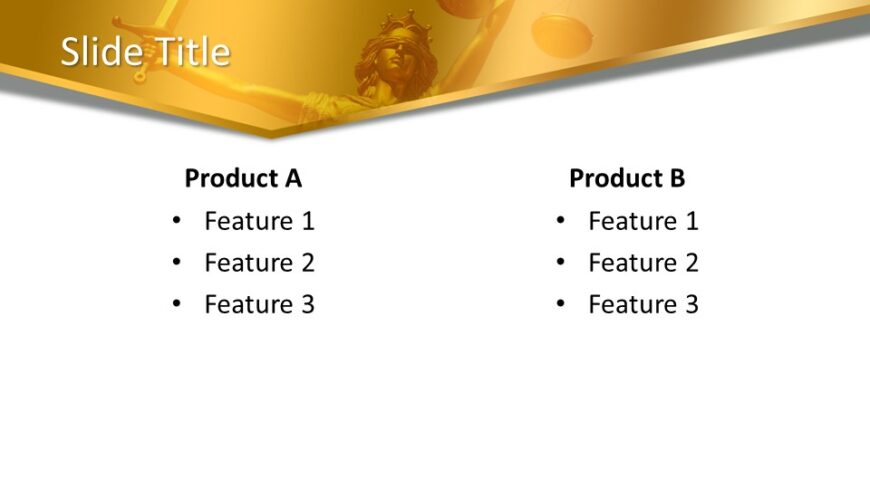 Slide Title

Product A

• Feature 1
• Feature 2
• Feature 3

Product B

• Feature 1
• Feature 2
• Feature 3